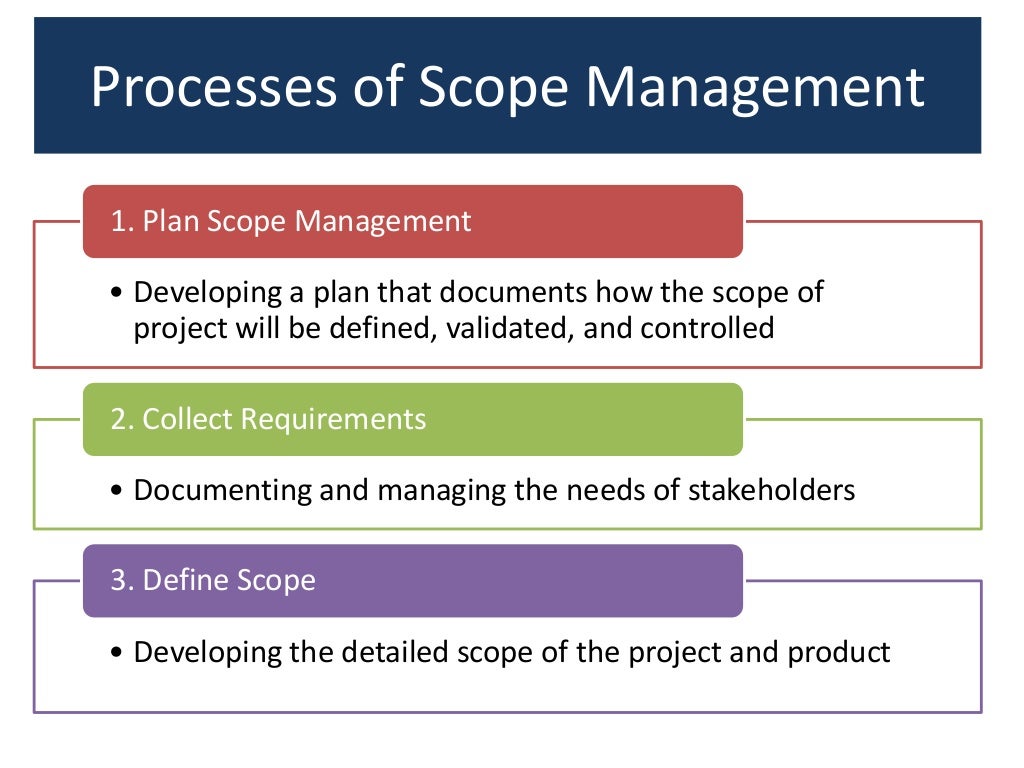 Processes of Scope Management

1. Plan Scope Management

• Developing a plan that documents how the scope of project will be defined, validated, and controlled

2. Collect Requirements

• Documenting and managing the needs of stakeholders

3. Define Scope

• Developing the detailed scope of the project and product